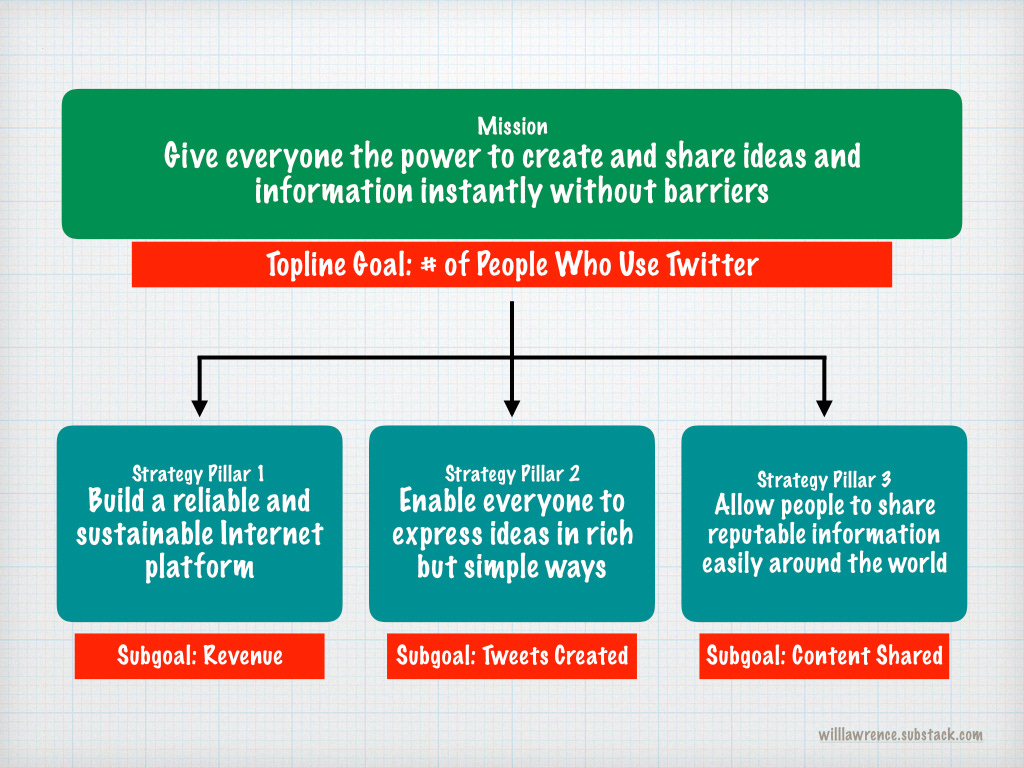 Mission
Give everyone the power to create and share ideas and information instantly without barriers

Topline Goal: # of People Who Use Twitter

Strategy Pillar 1
Build a reliable and sustainable Internet platform

Subgoal: Revenue

Strategy Pillar 2
Enable everyone to express ideas in rich but simple ways

Subgoal: Tweets Created

Strategy Pillar 3
Allow people to share reputable information easily around the world

Subgoal: Content Shared

willlawrence.substack.com